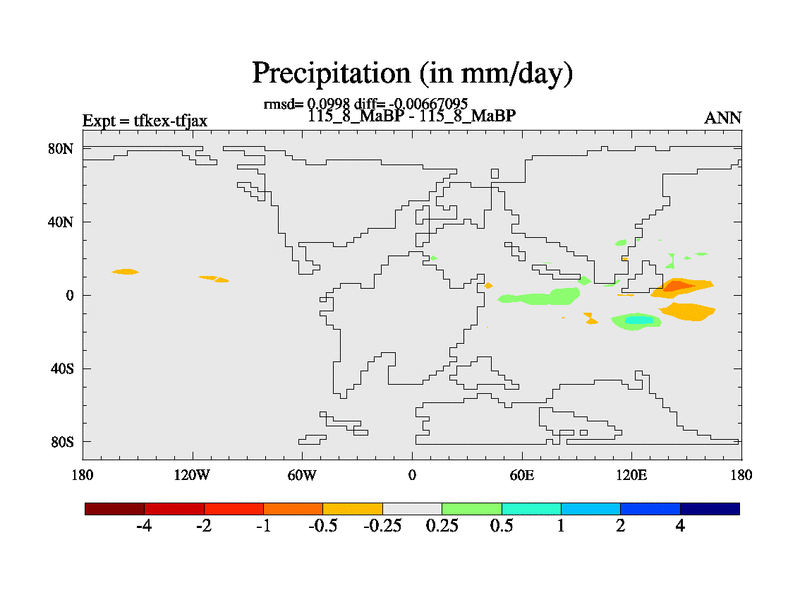 Precipitation (in mm/day)

rmsd= 0.0998 diff= -0.00667095

Expt = tfkex-tfjax

115_8_MaBP - 115_8_MaBP

ANN

80N

40N

0

40S

80S

180

120W

60W

0

60E

120E

180

-4

-2

-1

-0.5

-0.25

0.25

0.5

1

2

4